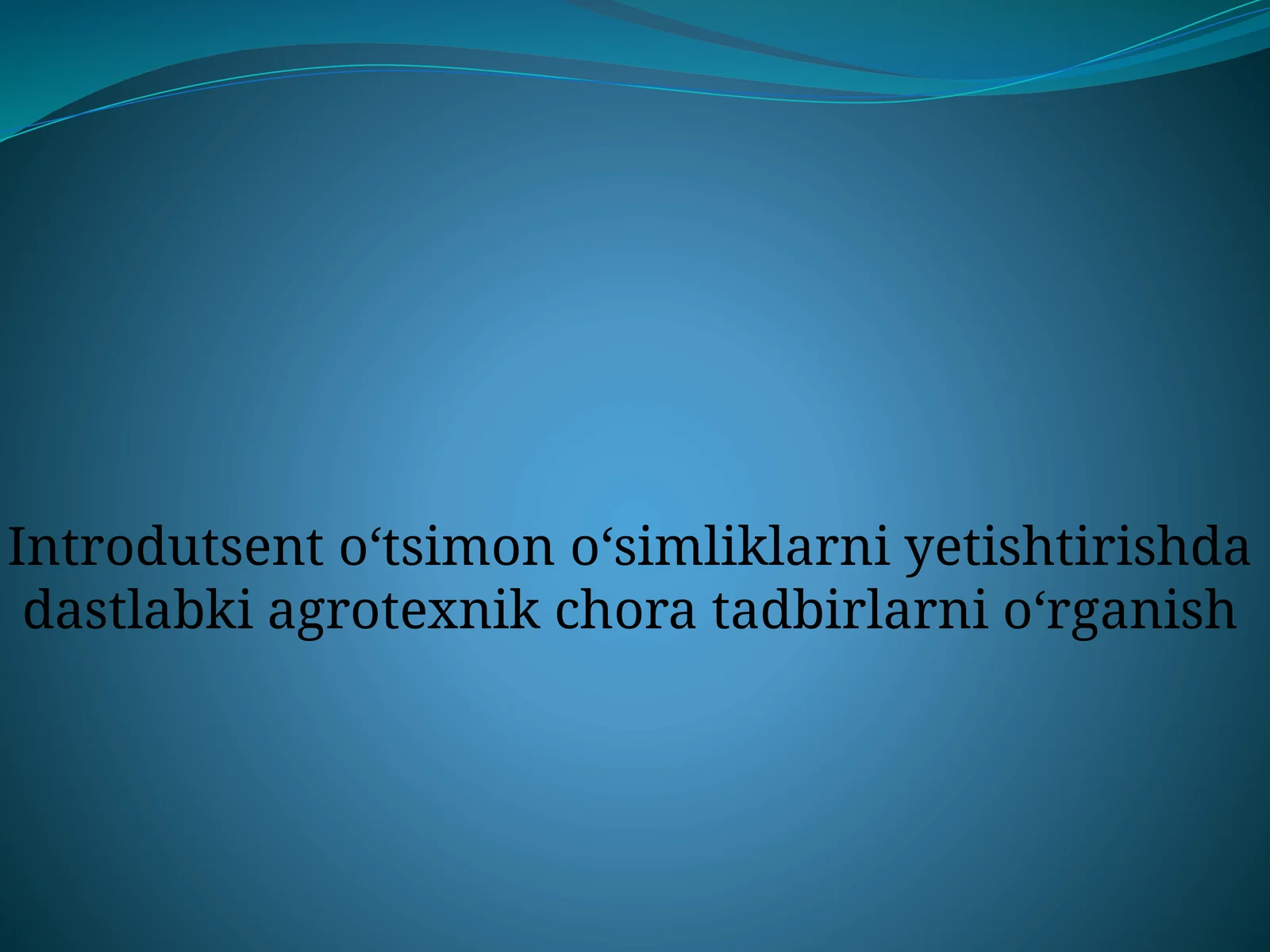 Introdutsent o‘tsimon o‘simliklarni yetishtirishda dastlabki agrotexnik chora tadbirlarni o‘rganish